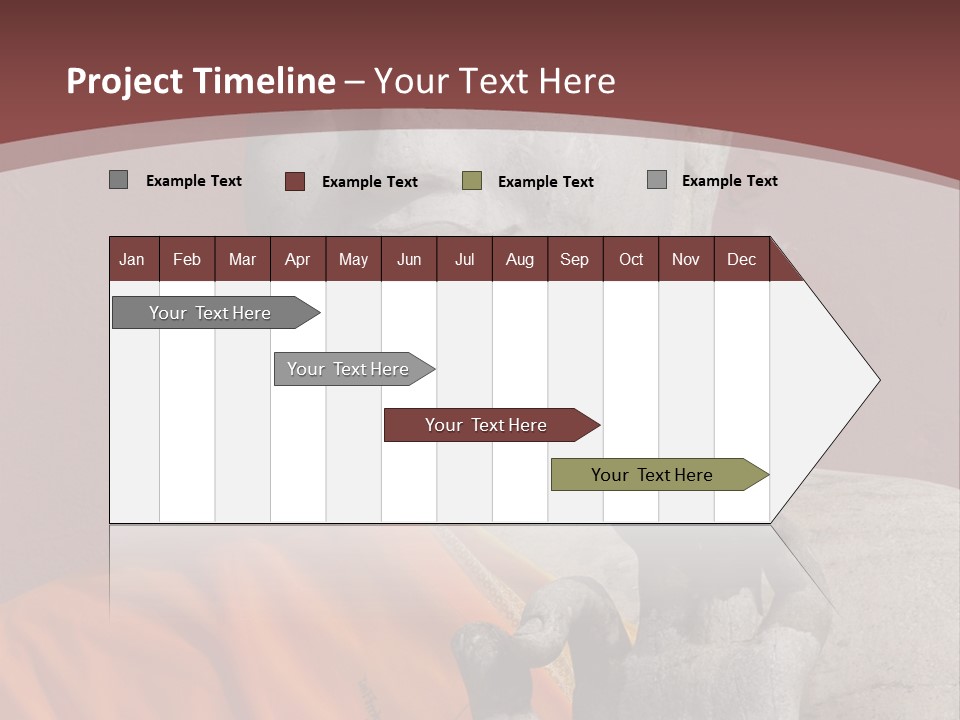 Project Timeline – Your Text Here

Example Text Example Text Example Text Example Text

| Jan | Feb | Mar | Apr | May | Jun | Jul | Aug | Sep | Oct | Nov | Dec |
|---|---|---|---|---|---|---|---|---|---|---|---|

Your Text Here

Your Text Here

Your Text Here

Your Text Here